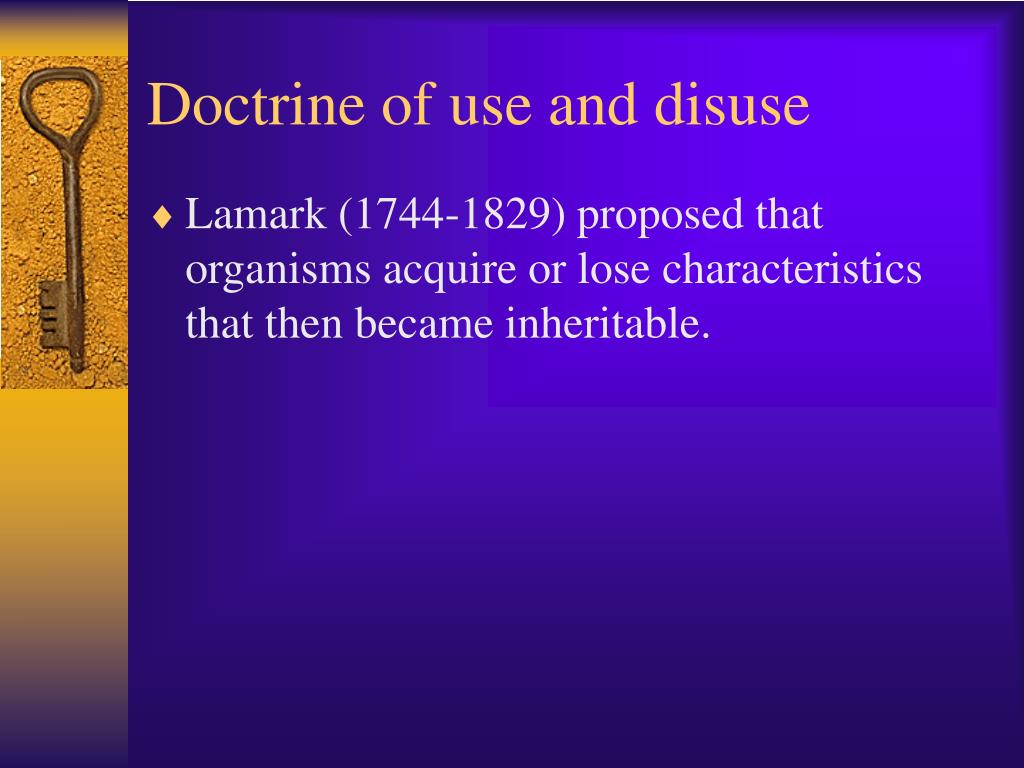 Doctrine of use and disuse

♦ Lamark (1744-1829) proposed that organisms acquire or lose characteristics that then became inheritable.